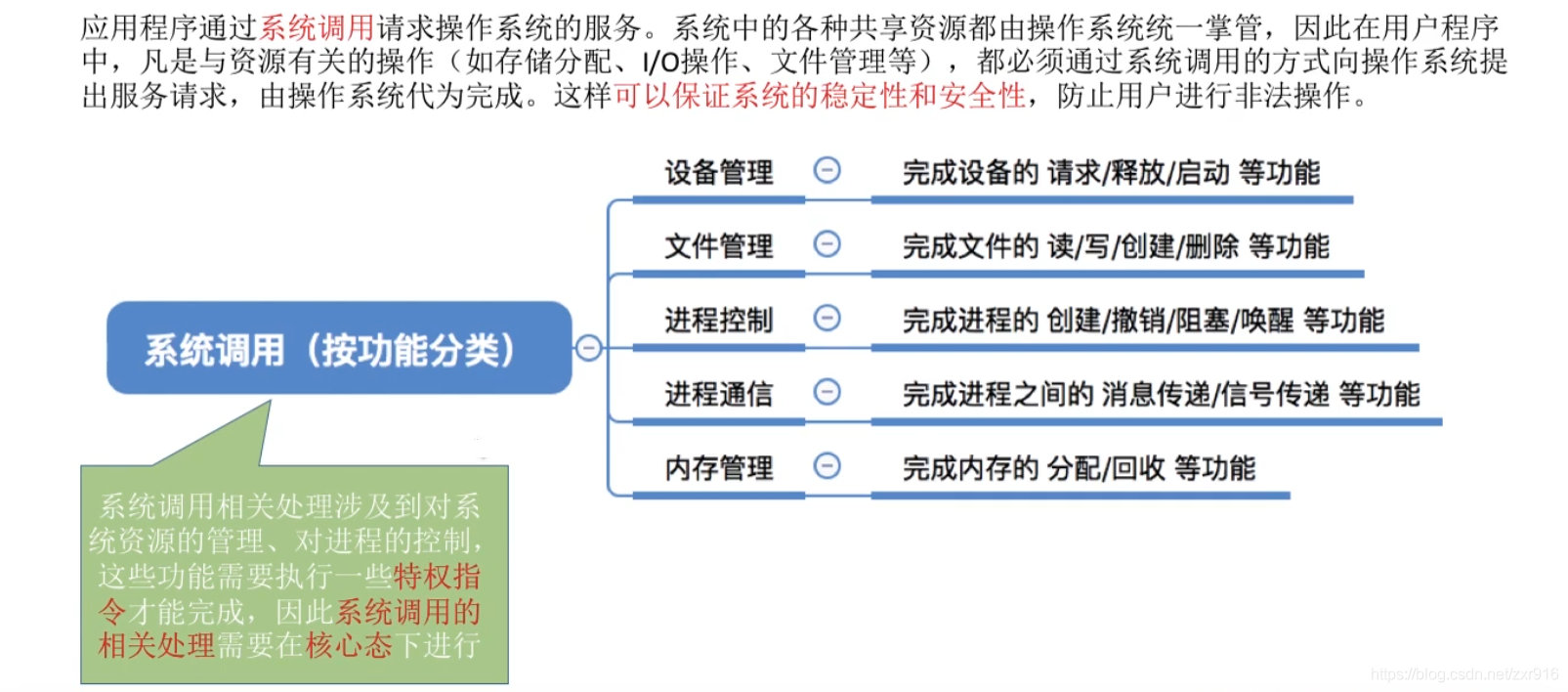 应用程序通过系统调用请求操作系统的服务。系统中的各种共享资源都由操作系统统一掌管，因此在用户程序中，凡是与资源有关的操作（如存储分配、I/O操作、文件管理等），都必须通过系统调用的方式向操作系统提出服务请求，由操作系统代为完成。这样可以保证系统的稳定性和安全性，防止用户进行非法操作。

系统调用（按功能分类）

设备管理 完成设备的 请求/释放/启动 等功能

文件管理 完成文件的 读/写/创建/删除 等功能

进程控制 完成进程的 创建/撤销/阻塞/唤醒 等功能

进程通信 完成进程之间的 消息传递/信号传递 等功能

内存管理 完成内存的 分配/回收 等功能

系统调用相关处理涉及到对系统资源的管理、对进程的控制，这些功能需要执行一些特权指令才能完成，因此系统调用的相关处理需要在核心态下进行

https://blog.csdn.net/zxr916